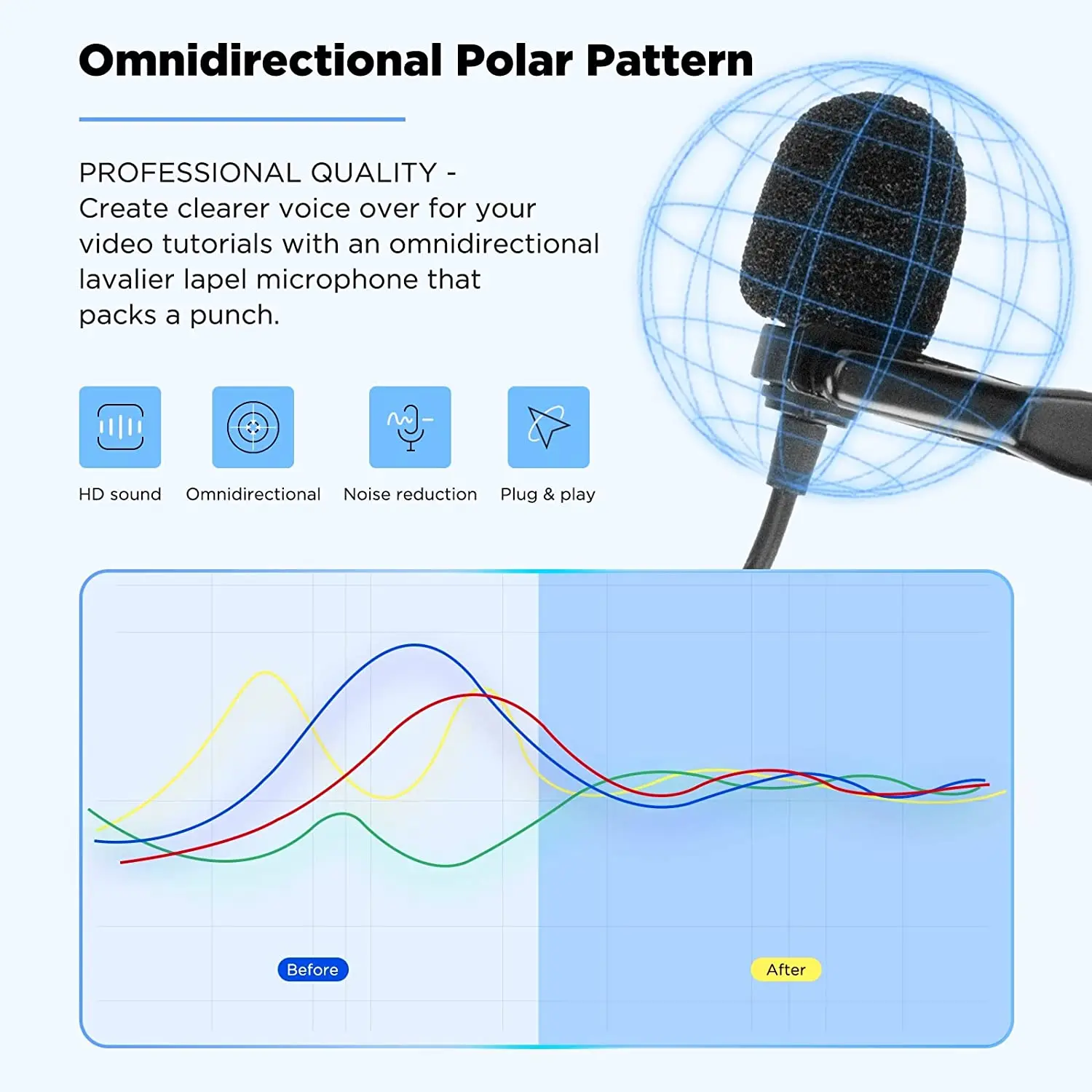 Omnidirectional Polar Pattern

PROFESSIONAL QUALITY - Create clearer voice over for your video tutorials with an omnidirectional lavalier lapel microphone that packs a punch.

HD sound

Omnidirectional

Noise reduction

Plug & play

Before

After